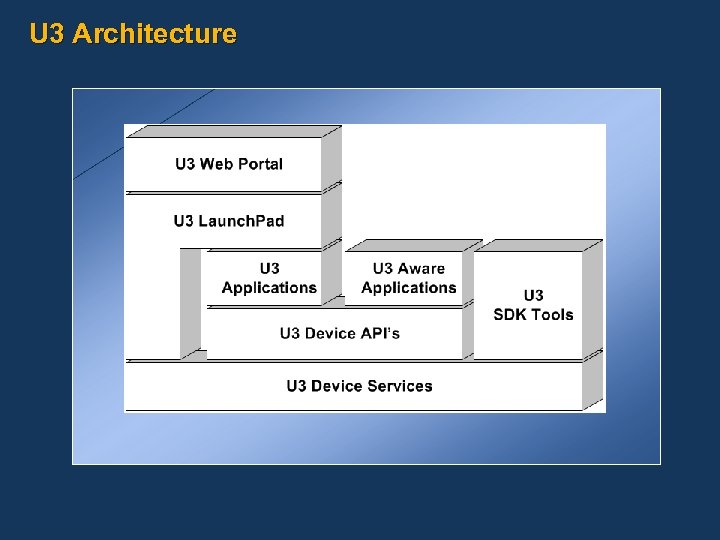 U3 Architecture

U3 Web Portal

U3 LaunchPad

U3 Applications

U3 Aware Applications

U3 SDK Tools

U3 Device API's

U3 Device Services